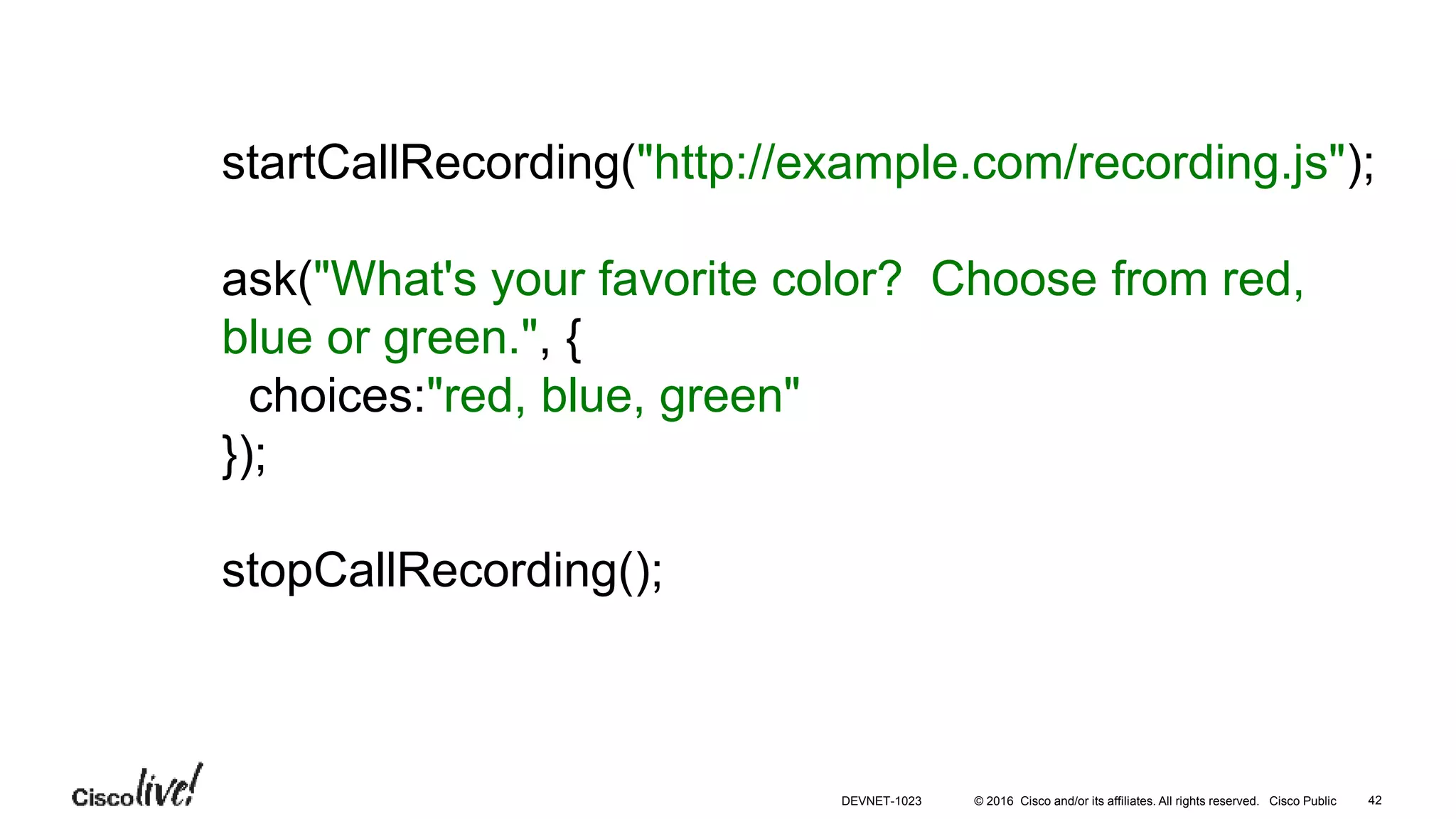 startCallRecording("http://example.com/recording.js");

ask("What's your favorite color? Choose from red, blue or green.", {
choices:"red, blue, green"
});

stopCallRecording();

Cisco live!

DEVNET-1023 © 2016 Cisco and/or its affiliates. All rights reserved. Cisco Public 42